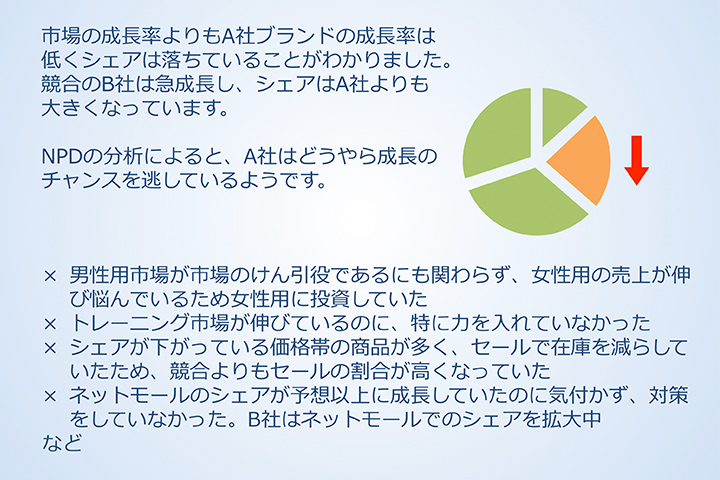 市場の成長率よりもA社ブランドの成長率は低くシェアは落ちていることがわかりました。競合のB社は急成長し、シェアはA社よりも大きくなっています。

NPDの分析によると、A社はどうやら成長のチャンスを逃しているようです。

× 男性用市場が市場のけん引役であるにも関わらず、女性用の売上が伸び悩んでいるため女性用に投資していた
× トレーニング市場が伸びているのに、特に力を入れていなかった
× シェアが下がっている価格帯の商品が多く、セールで在庫を減らしていたため、競合よりもセールの割合が高くなっていた
× ネットモールのシェアが予想以上に成長していたのに気付かず、対策をしていなかった。B社はネットモールでのシェアを拡大中
など